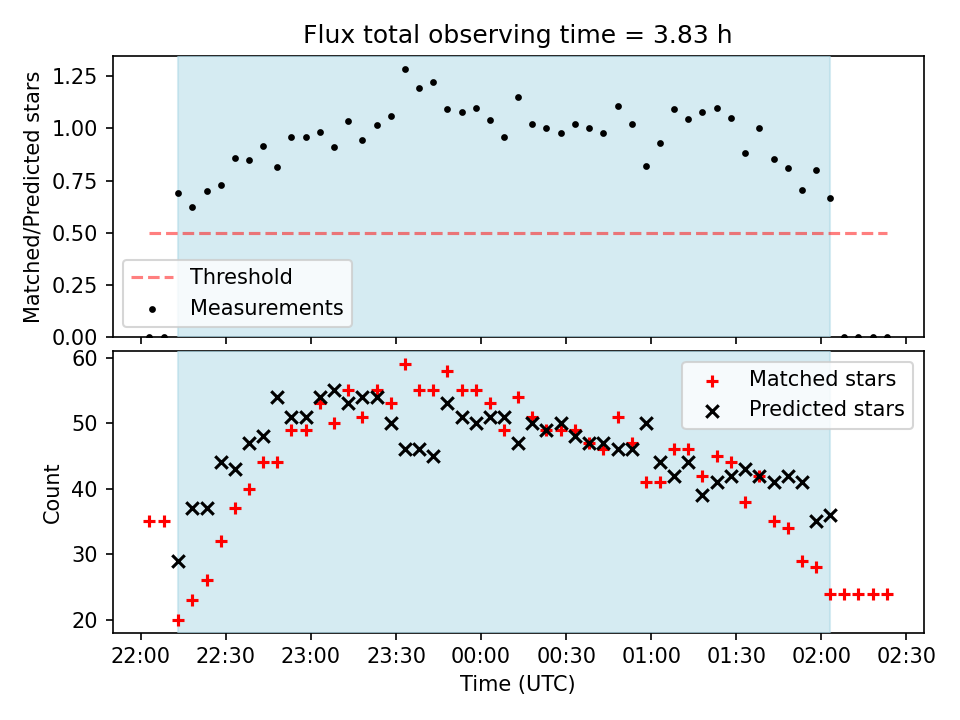 Flux total observing time = 3.83 h

Matched/Predicted stars

1.25
1.00
0.75
0.50
0.25
0.00

Threshold
Measurements

Count

60
50
40
30
20

Matched stars
Predicted stars

22:00 22:30 23:00 23:30 00:00 00:30 01:00 01:30 02:00 02:30

Time (UTC)